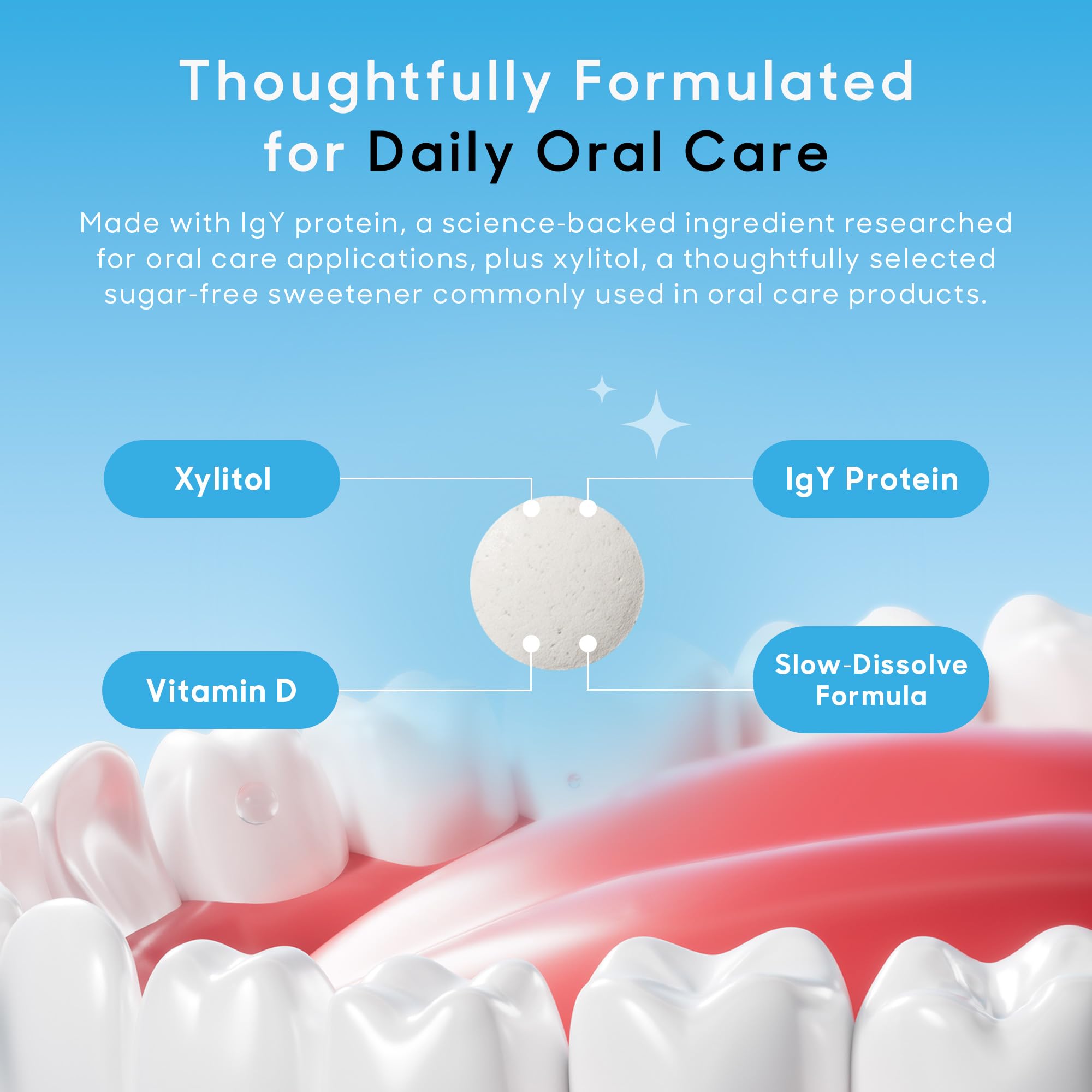 Thoughtfully Formulated for Daily Oral Care

Made with IgY protein, a science-backed ingredient researched for oral care applications, plus xylitol, a thoughtfully selected sugar-free sweetener commonly used in oral care products.

Xylitol

IgY Protein

Vitamin D

Slow-Dissolve Formula